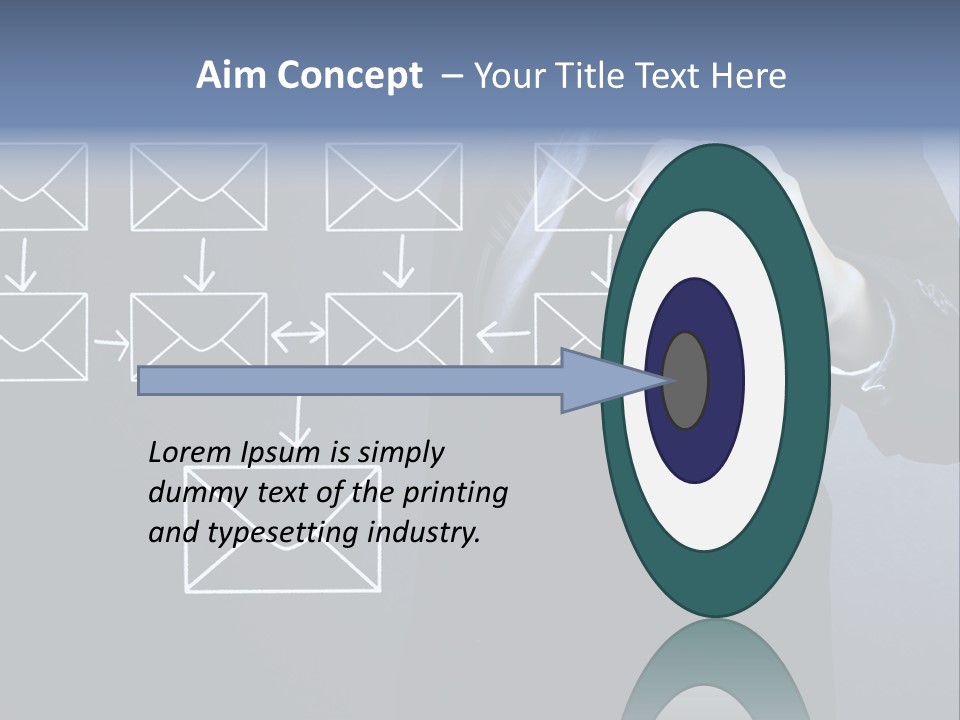 Aim Concept – Your Title Text Here

Lorem Ipsum is simply dummy text of the printing and typesetting industry.